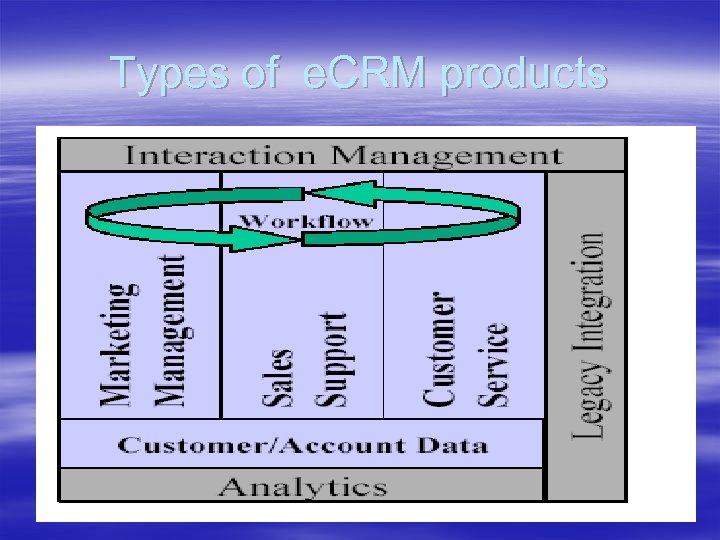 Types of eCRM products

Interaction Management

Workflow

Marketing Management

Sales Support

Customer Service

Legacy Integration

Customer/Account Data

Analytics